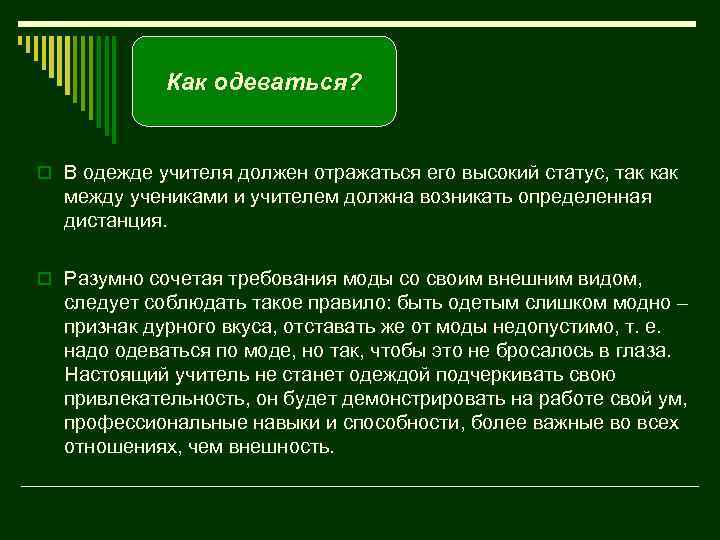 Как одеваться?

В одежде учителя должен отражаться его высокий статус, так как между учениками и учителем должна возникать определенная дистанция.

Разумно сочетая требования моды со своим внешним видом, следует соблюдать такое правило: быть одетым слишком модно – признак дурного вкуса, отставать же от моды недопустимо, т. е. надо одеваться по моде, но так, чтобы это не бросалось в глаза. Настоящий учитель не станет одеждой подчеркивать свою привлекательность, он будет демонстрировать на работе свой ум, профессиональные навыки и способности, более важные во всех отношениях, чем внешность.